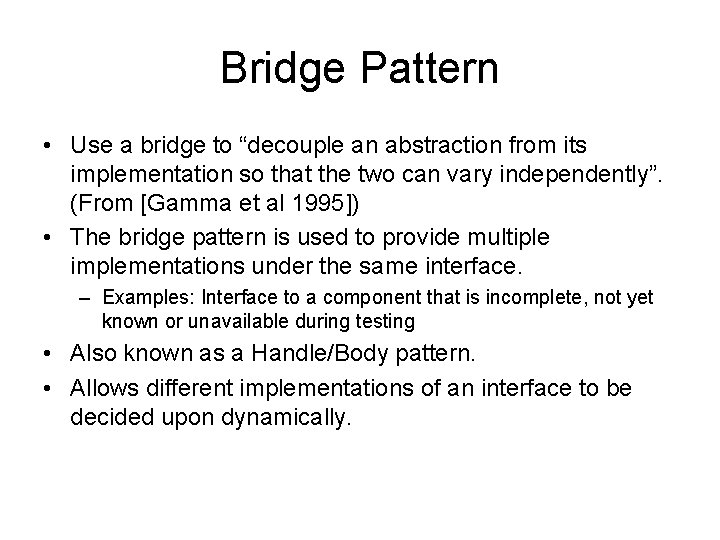 Bridge Pattern

• Use a bridge to “decouple an abstraction from its implementation so that the two can vary independently”. (From [Gamma et al 1995])
• The bridge pattern is used to provide multiple implementations under the same interface.
– Examples: Interface to a component that is incomplete, not yet known or unavailable during testing
• Also known as a Handle/Body pattern.
• Allows different implementations of an interface to be decided upon dynamically.